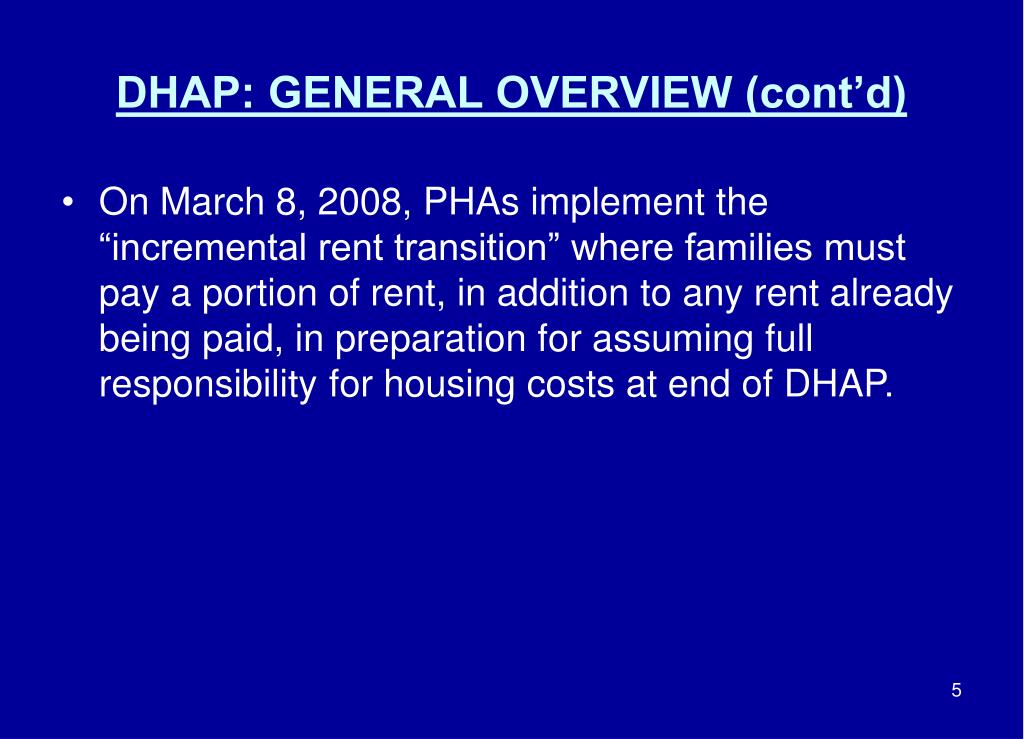 DHAP: GENERAL OVERVIEW (cont’d)

• On March 8, 2008, PHAs implement the “incremental rent transition” where families must pay a portion of rent, in addition to any rent already being paid, in preparation for assuming full responsibility for housing costs at end of DHAP.

5